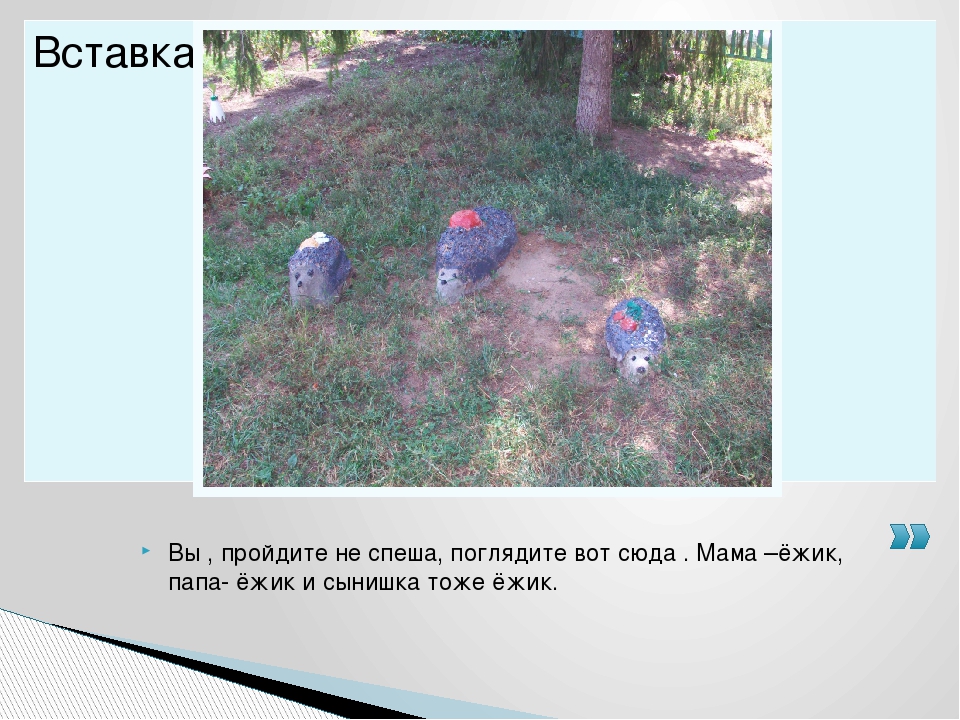 Вставка

Вы , пройдите не спеша, поглядите вот сюда . Мама –ёжик, папа- ёжик и сынишка тоже ёжик.